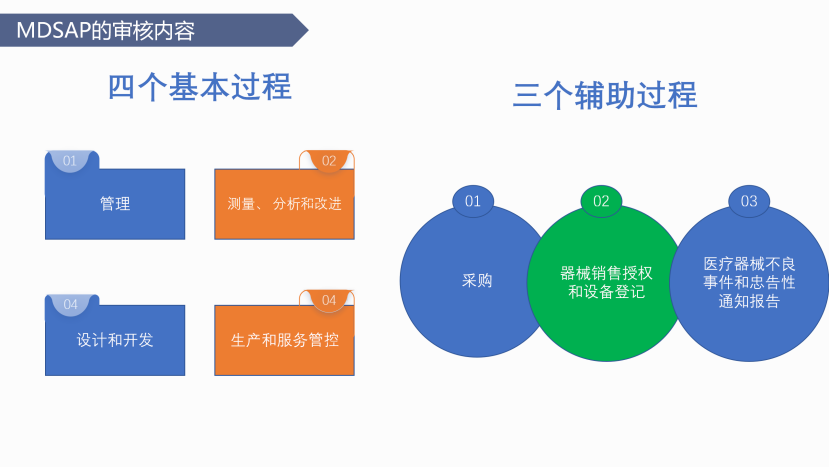 MDSAP的审核内容

四个基本过程

01
管理

02
测量、分析和改进

04
设计和开发

04
生产和服务管控

三个辅助过程

01
采购

02
器械销售授权和设备登记

03
医疗器械不良事件和忠告性通知报告